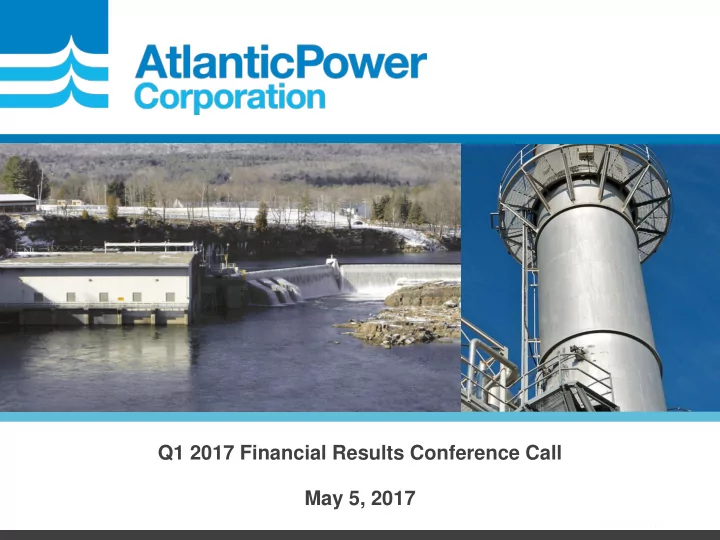 AtlanticPower
Corporation

Q1 2017 Financial Results Conference Call

May 5, 2017